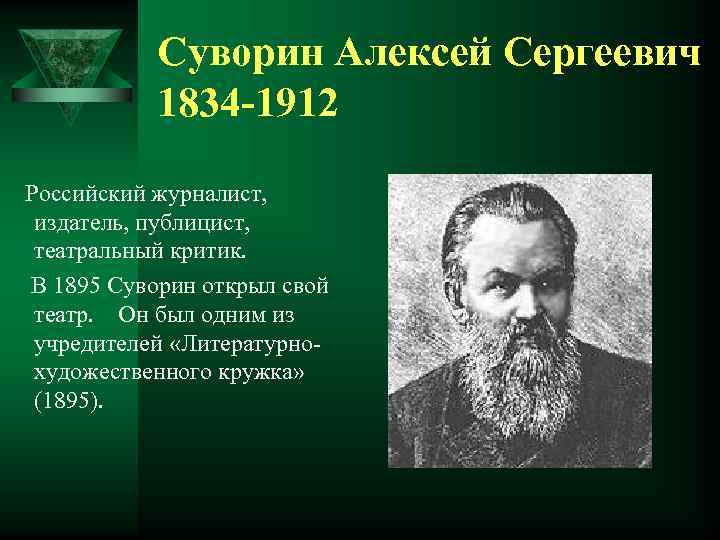 Суворин Алексей Сергеевич 1834-1912

Российский журналист, издатель, публицист, театральный критик.

В 1895 Суворин открыл свой театр. Он был одним из учредителей «Литературно-художественного кружка» (1895).